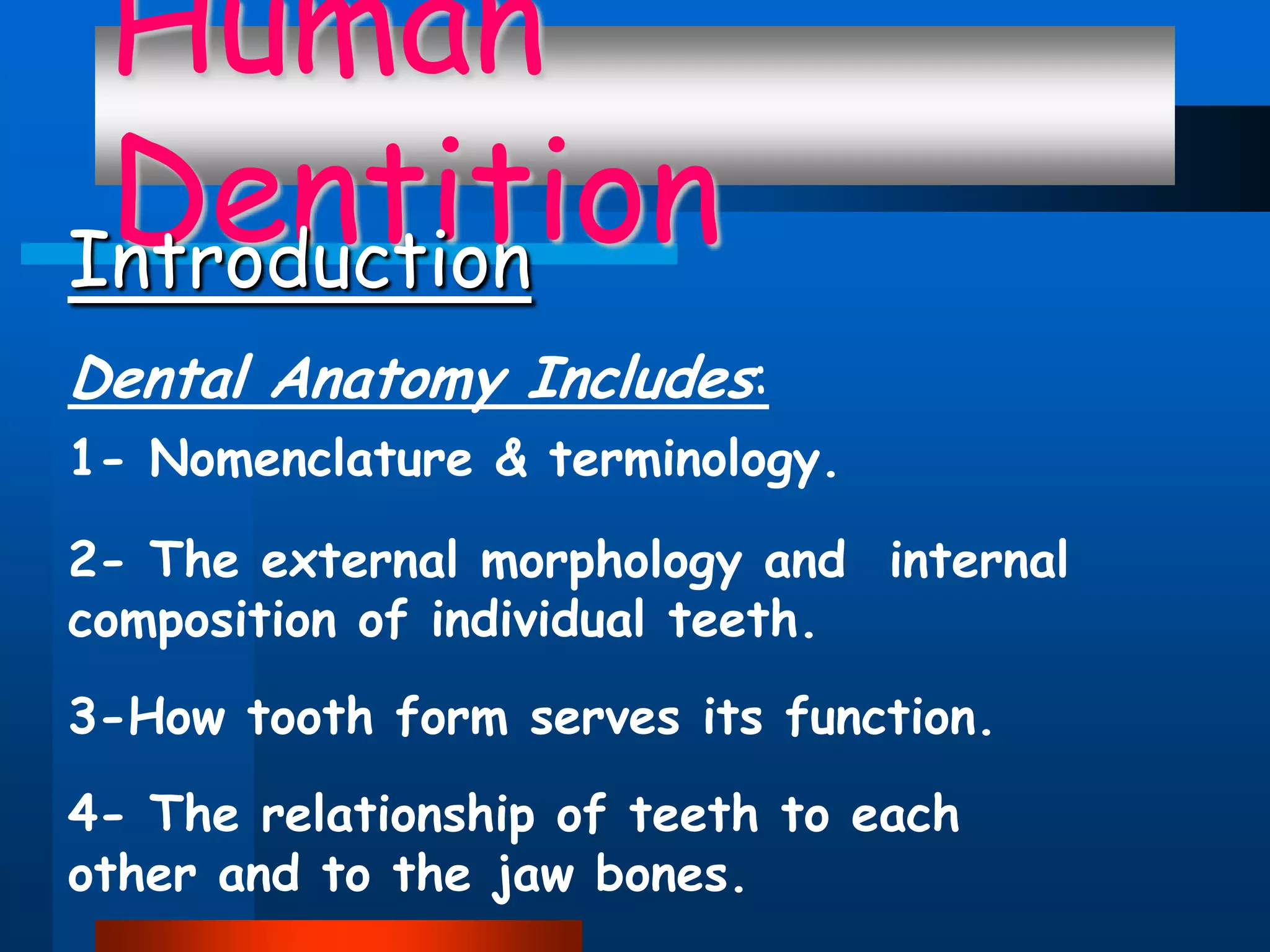 Human Dentition

Introduction

Dental Anatomy Includes:

1- Nomenclature & terminology.

2- The external morphology and internal composition of individual teeth.

3-How tooth form serves its function.

4- The relationship of teeth to each other and to the jaw bones.